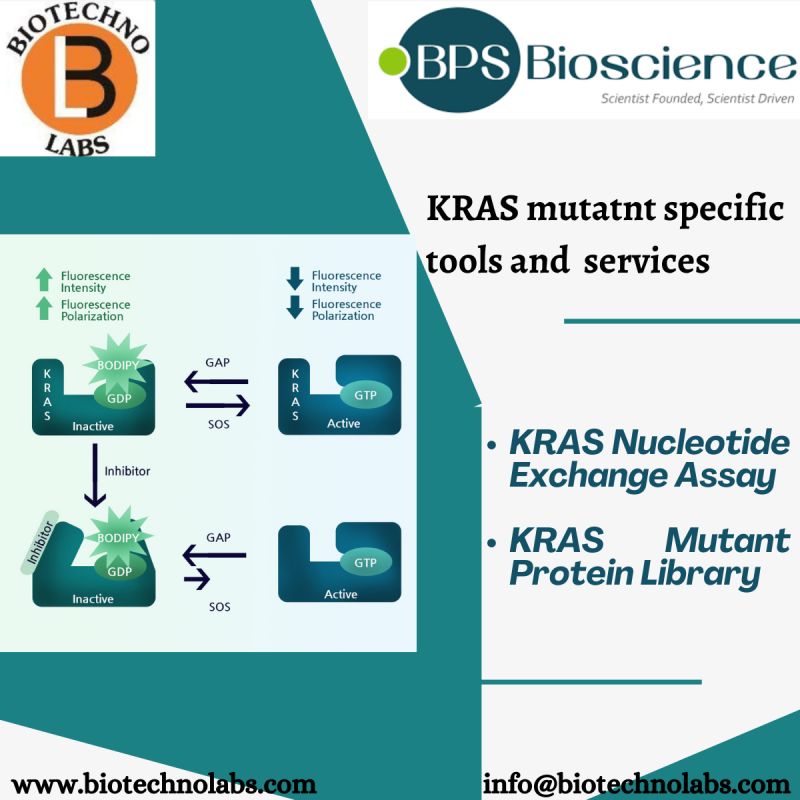 BIOTECHNO
B
LABS

BPS Bioscience
Scientist Founded, Scientist Driven

KRAS mutatnt specific tools and services

Fluorescence Intensity
Fluorescence Polarization

Fluorescence Intensity
Fluorescence Polarization

KRAS
BODIPY
GDP
Inactive

GAP
SOS

KRAS
GTP
Active

Inhibitor

Inhibitor
BODIPY
GDP
Inactive

GAP
SOS

GTP
Active

• KRAS Nucleotide Exchange Assay
• KRAS Mutant Protein Library

www.biotechnolabs.com
info@biotechnolabs.com